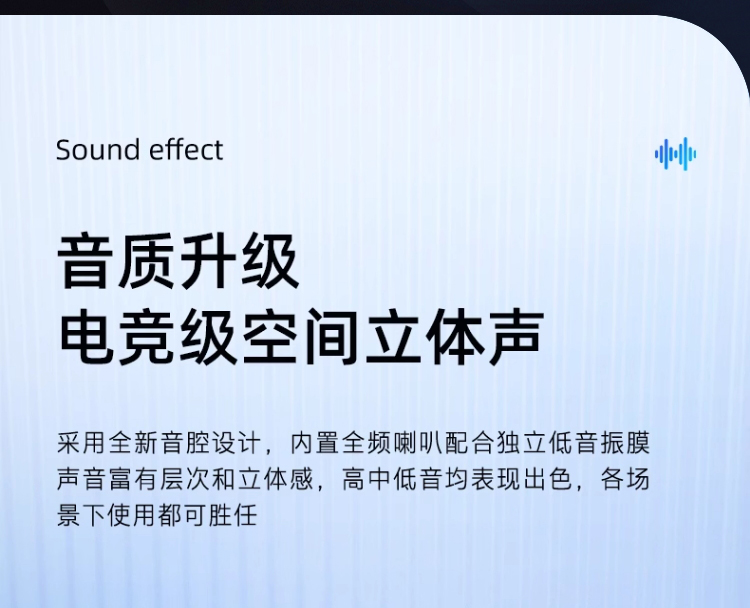 Sound effect

音质升级
电竞级空间立体声

采用全新音腔设计，内置全频喇叭配合独立低音振膜声音富有层次和立体感，高中低音均表现出色，各场景下使用都可胜任